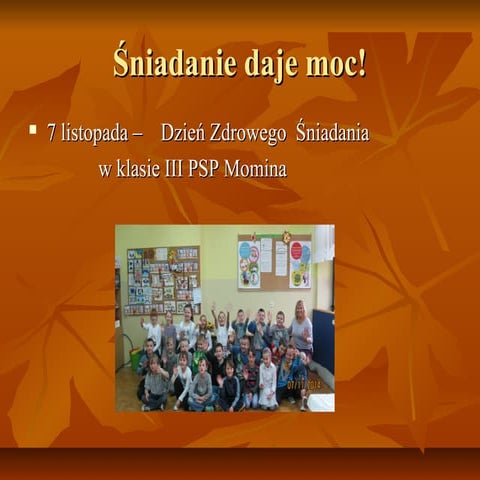 Śniadanie daje moc!

7 listopada – Dzień Zdrowego Śniadania w klasie III PSP Momina

07/11/2014